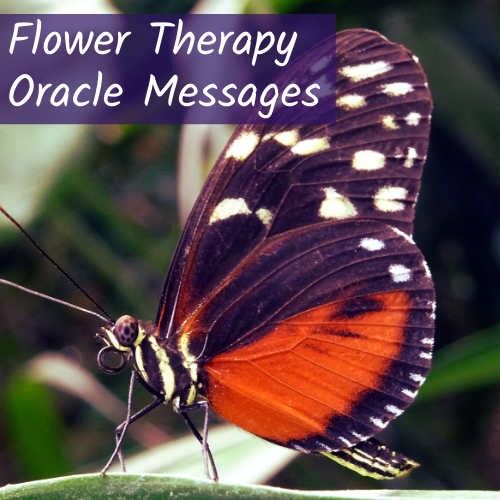 Flower Therapy
Oracle Messages